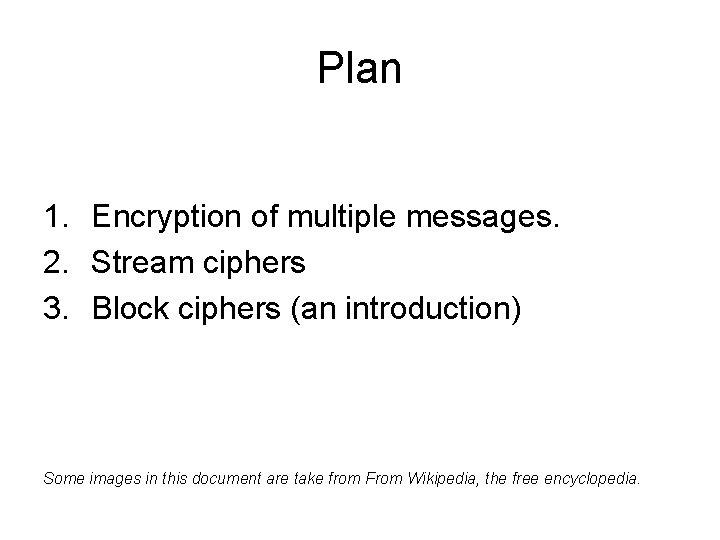 Plan

1. Encryption of multiple messages.
2. Stream ciphers
3. Block ciphers (an introduction)

Some images in this document are take from From Wikipedia, the free encyclopedia.